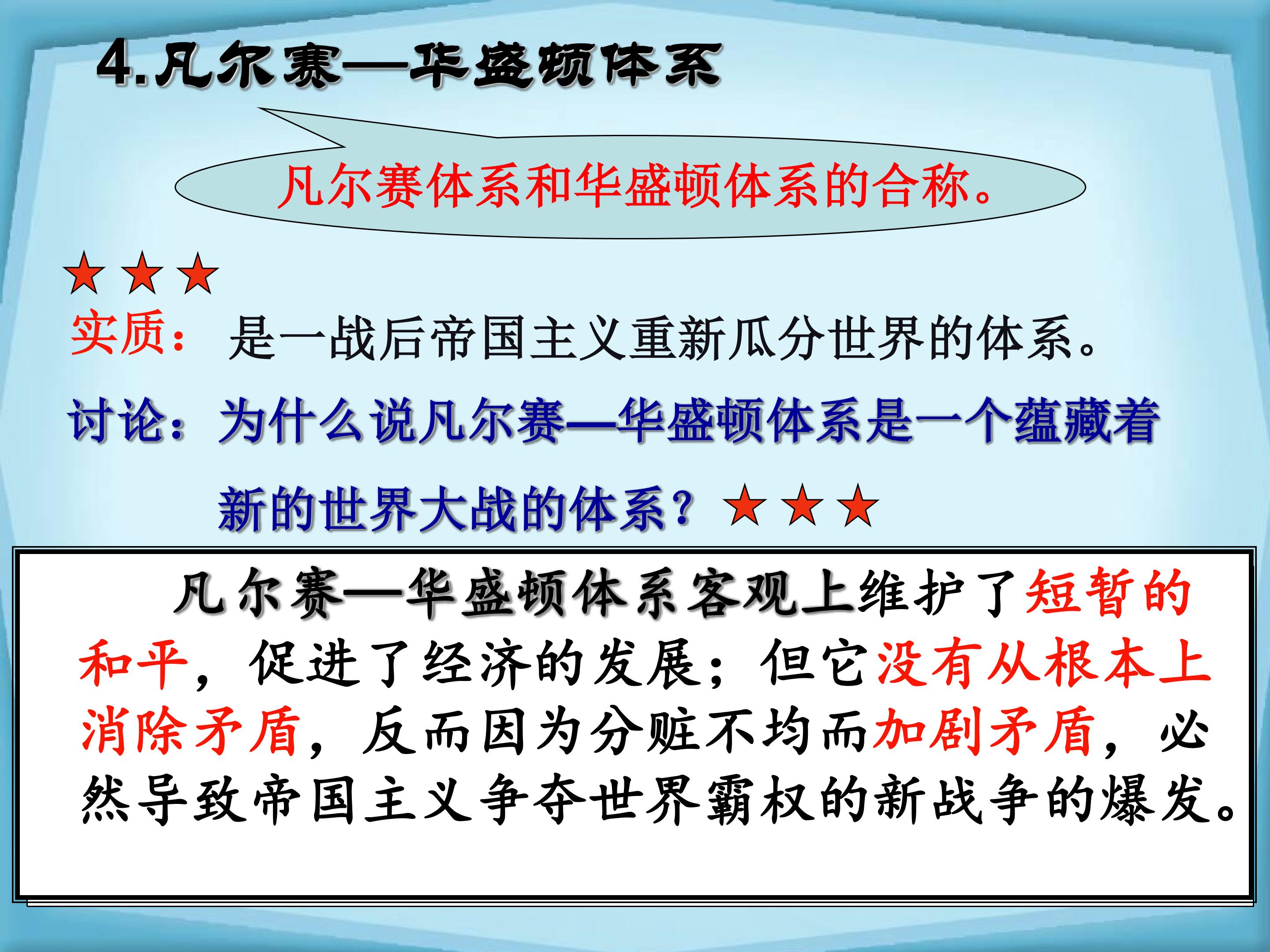 4.凡尔赛—华盛顿体系

凡尔赛体系和华盛顿体系的合称。

★★★

实质：是一战后帝国主义重新瓜分世界的体系。

讨论：为什么说凡尔赛—华盛顿体系是一个蕴藏着新的世界大战的体系？★★★

凡尔赛—华盛顿体系客观上维护了短暂的和平，促进了经济的发展；但它没有从根本上消除矛盾，反而因为分赃不均而加剧矛盾，必然导致帝国主义争夺世界霸权的新战争的爆发。